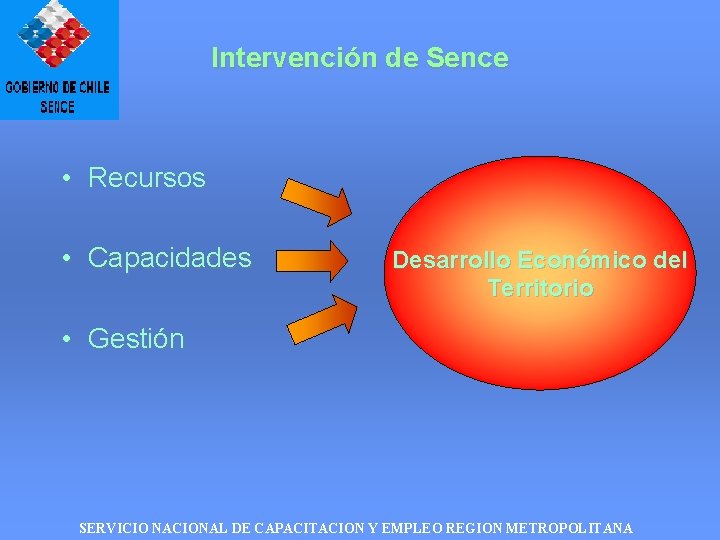 GOBIERNO DE CHILE
SENCE

Intervención de Sence

• Recursos

• Capacidades

• Gestión

Desarrollo Económico del Territorio

SERVICIO NACIONAL DE CAPACITACION Y EMPLEO REGION METROPOLITANA